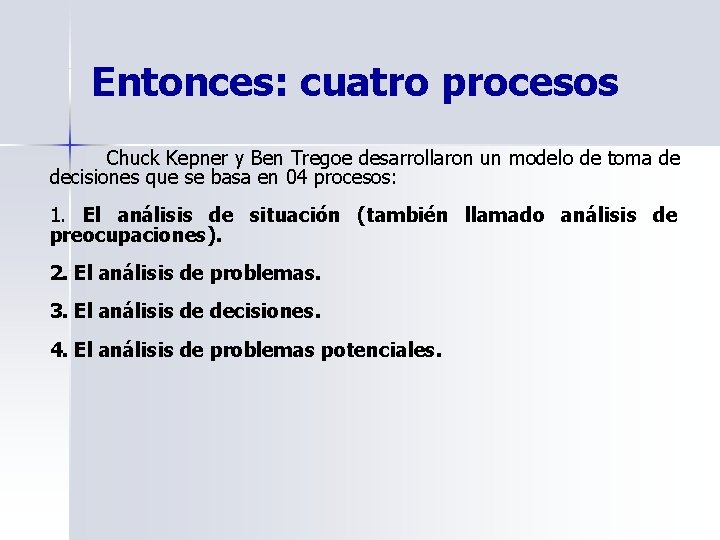 Entonces: cuatro procesos

Chuck Kepner y Ben Tregoe desarrollaron un modelo de toma de decisiones que se basa en 04 procesos:

1. El análisis de situación (también llamado análisis de preocupaciones).

2. El análisis de problemas.

3. El análisis de decisiones.

4. El análisis de problemas potenciales.